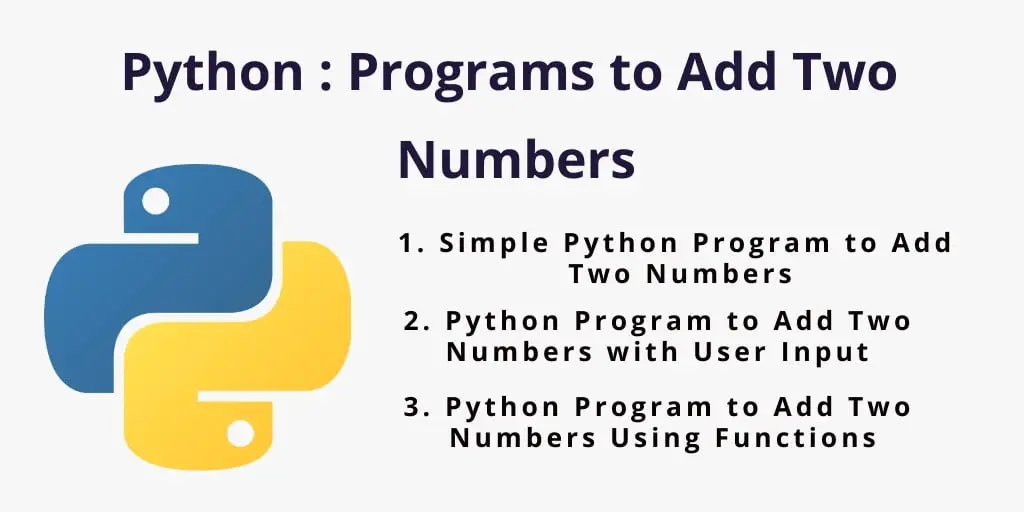 Python : Programs to Add Two Numbers

1. Simple Python Program to Add Two Numbers

2. Python Program to Add Two Numbers with User Input

3. Python Program to Add Two Numbers Using Functions